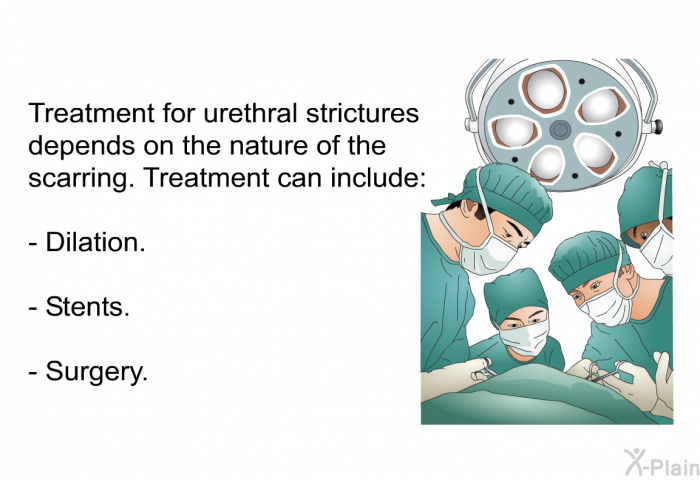 Treatment for urethral strictures depends on the nature of the scarring. Treatment can include:

- Dilation.

- Stents.

- Surgery.

X-Plain